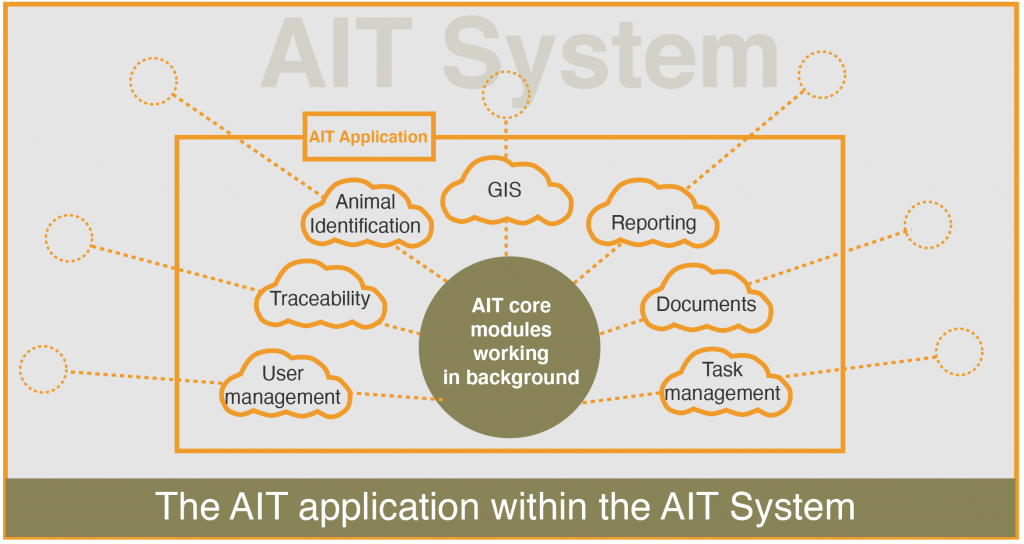 AIT System

AIT Application

Animal Identification

GIS

Reporting

Traceability

AIT core modules working in background

Documents

User management

Task management

The AIT application within the AIT System